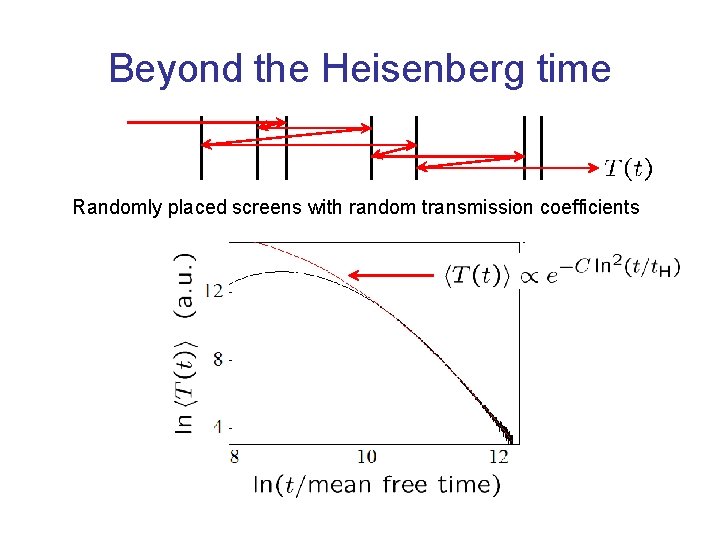 Beyond the Heisenberg time

$T(t)$

Randomly placed screens with random transmission coefficients

$\langle T(t) \rangle \propto e^{-C \ln^2(t/t_H)}$

$\ln \langle T(t) \rangle$ (a.u.)

12

8

4

8

10

12

$\ln(t/\text{mean free time})$